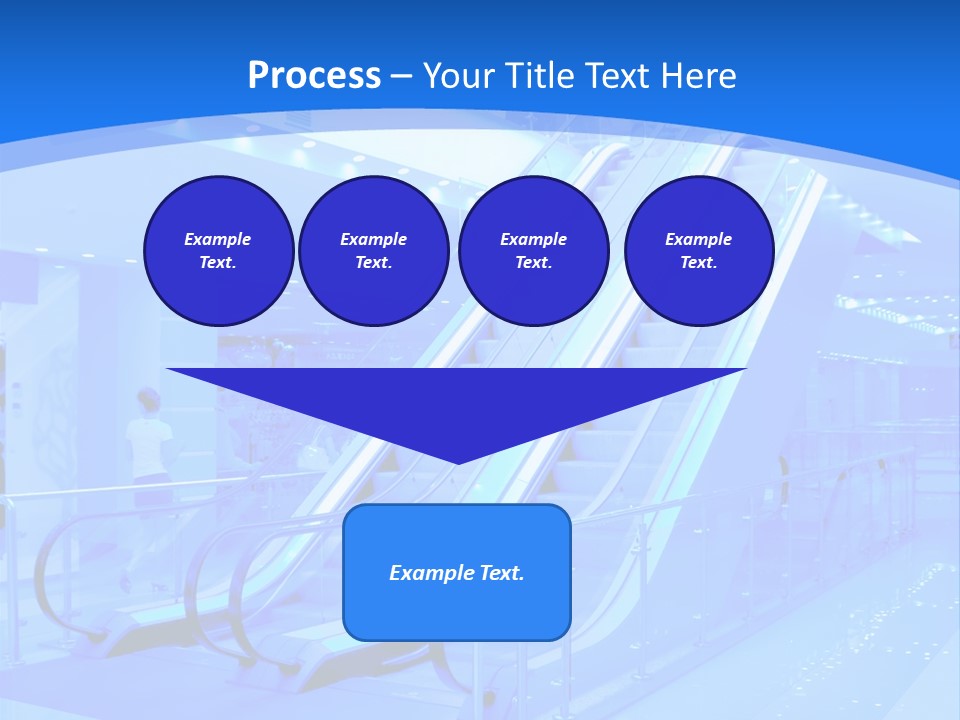 Process – Your Title Text Here

Example Text.

Example Text.

Example Text.

Example Text.

Example Text.